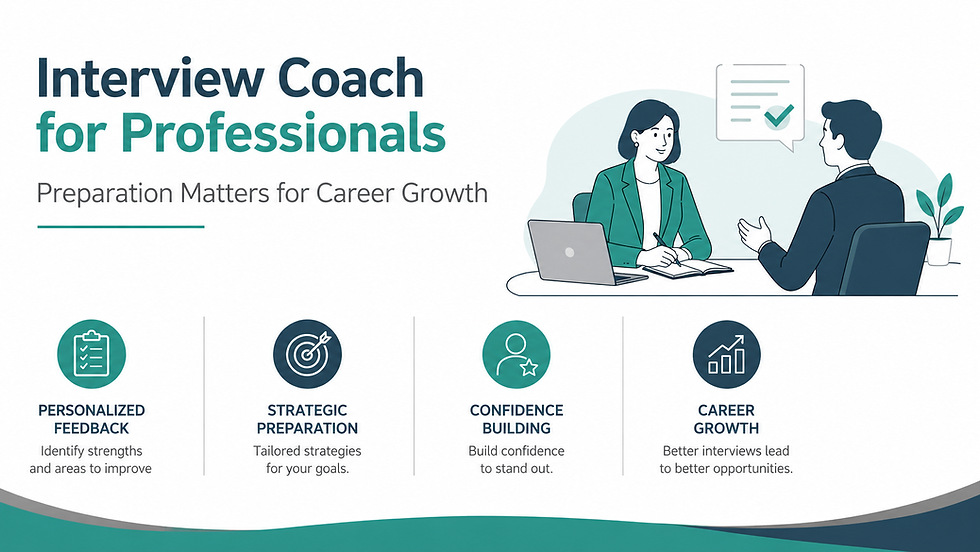 Interview Coach for Professionals

Preparation Matters for Career Growth

PERSONALIZED FEEDBACK
Identify strengths and areas to improve

STRATEGIC PREPARATION
Tailored strategies for your goals.

CONFIDENCE BUILDING
Build confidence to stand out.

CAREER GROWTH
Better interviews lead to better opportunities.